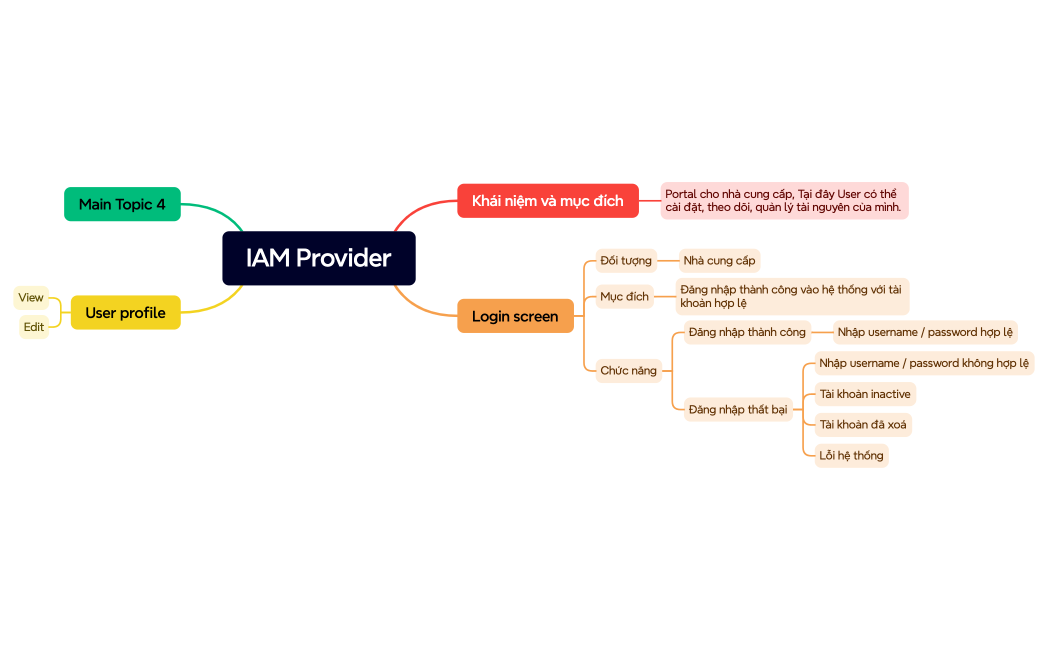 IAM Provider

Main Topic 4

User profile

View

Edit

Khái niệm và mục đích

Portal cho nhà cung cấp, Tại đây User có thể cài đặt, theo dõi, quản lý tài nguyên của mình.

Login screen

Đối tượng

Nhà cung cấp

Mục đích

Đăng nhập thành công vào hệ thống với tài khoản hợp lệ

Chức năng

Đăng nhập thành công

Nhập username / password hợp lệ

Đăng nhập thất bại

Nhập username / password không hợp lệ

Tài khoản inactive

Tài khoản đã xoá

Lỗi hệ thống